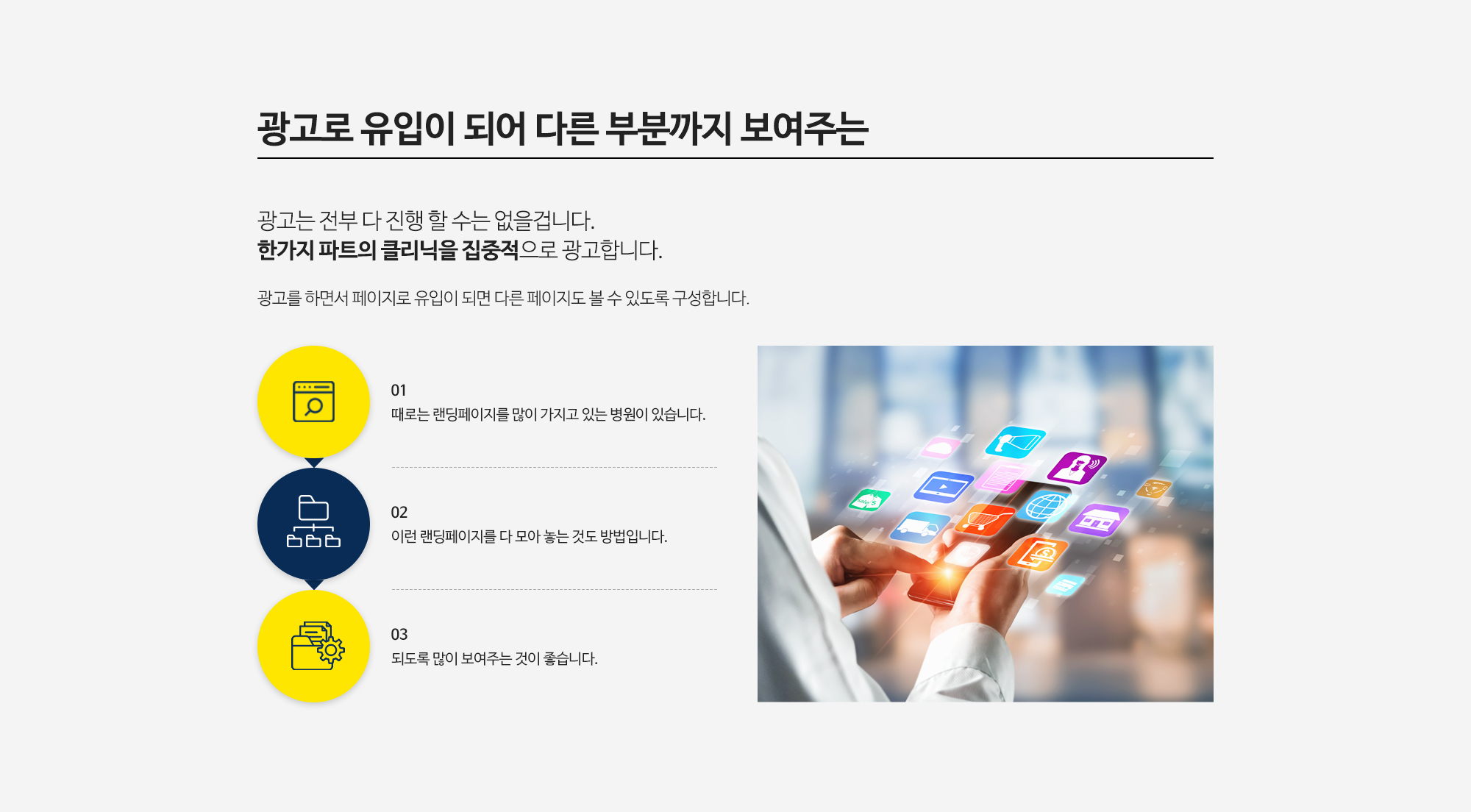 광고로 유입이 되어 다른 부분까지 보여주는

광고는 전부 다 진행 할 수는 없을겁니다.
한가지 파트의 클리닉을 집중적으로 광고합니다.

광고를 하면서 페이지로 유입이 되면 다른 페이지도 볼 수 있도록 구성합니다.

01
때로는 랜딩페이지를 많이 가지고 있는 병원이 있습니다.

02
이런 랜딩페이지를 다 모아 놓는 것도 방법입니다.

03
되도록 많이 보여주는 것이 좋습니다.